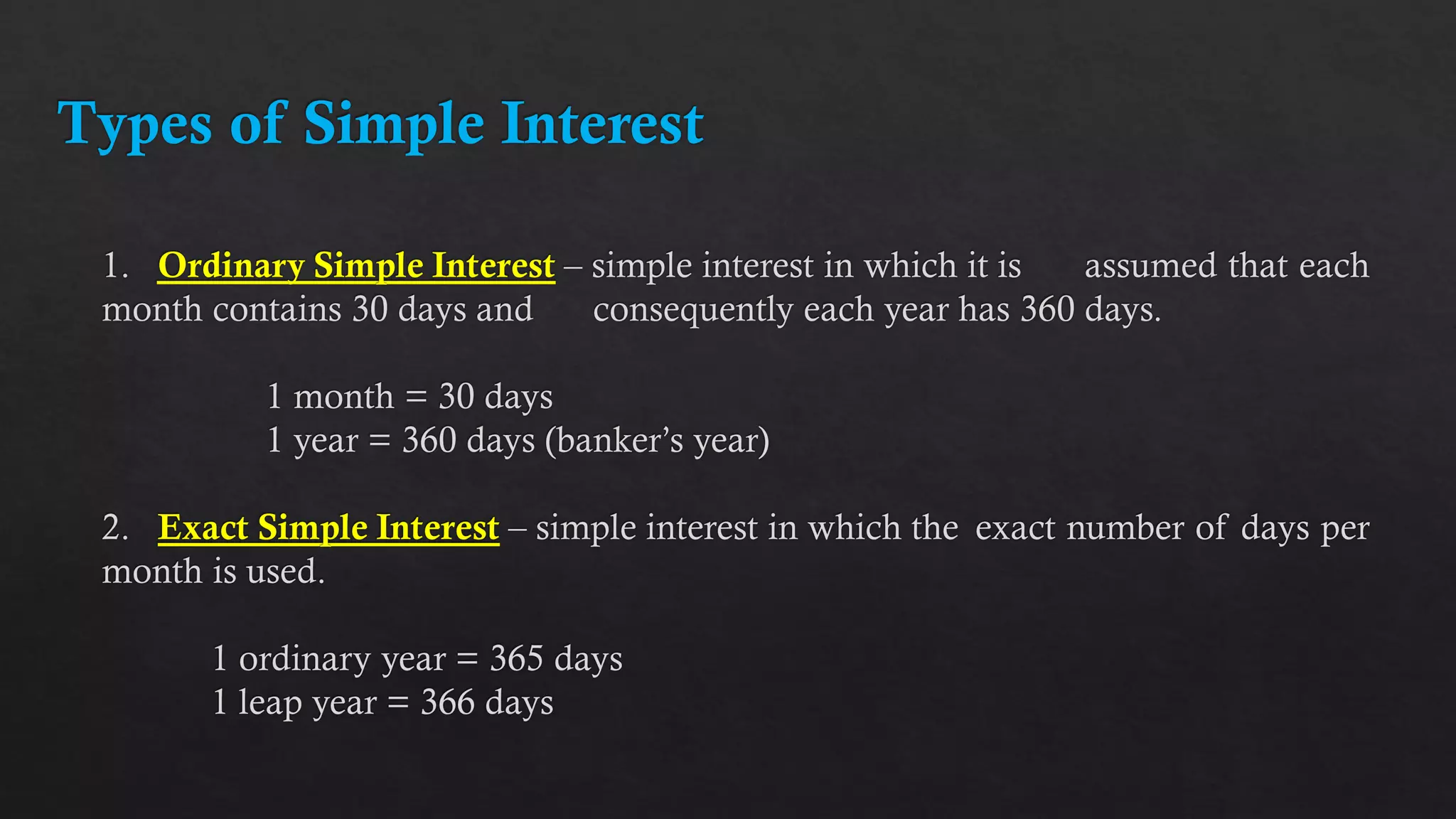 Types of Simple Interest

1. Ordinary Simple Interest – simple interest in which it is assumed that each month contains 30 days and consequently each year has 360 days.

1 month = 30 days
1 year = 360 days (banker's year)

2. Exact Simple Interest – simple interest in which the exact number of days per month is used.

1 ordinary year = 365 days
1 leap year = 366 days